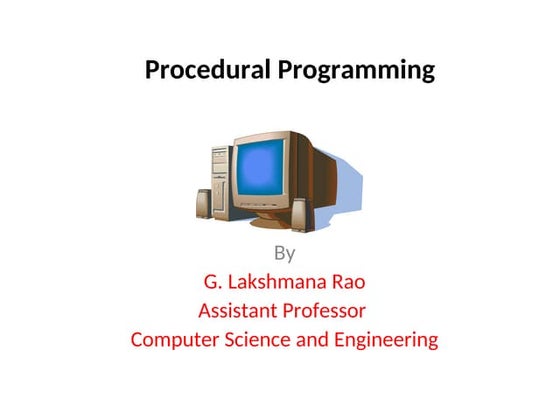 Procedural Programming

By

G. Lakshmana Rao
Assistant Professor
Computer Science and Engineering